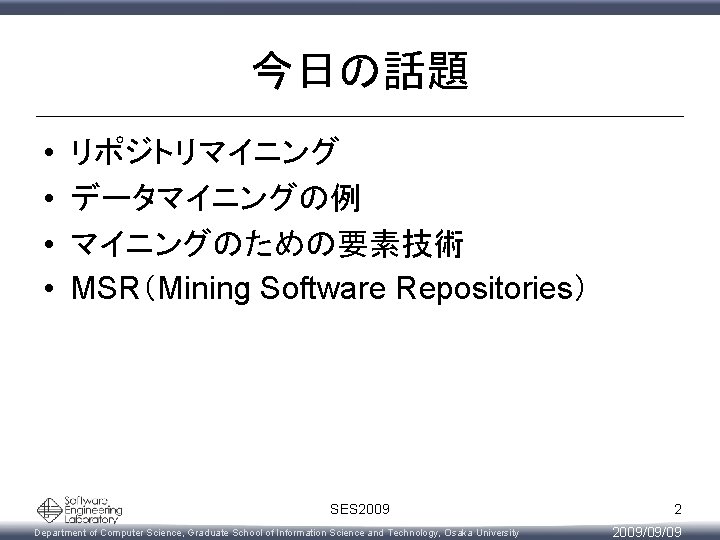 今日の話題

• リポジトリマイニング
• データマイニングの例
• マイニングのための要素技術
• MSR（Mining Software Repositories）

Software Engineering Laboratory

SES2009

2

Department of Computer Science, Graduate School of Information Science and Technology, Osaka University

2009/09/09